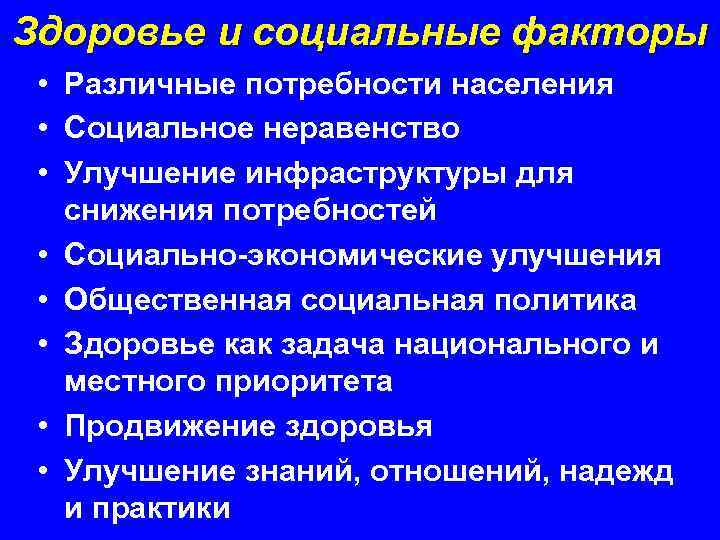 Здоровье и социальные факторы

• Различные потребности населения
• Социальное неравенство
• Улучшение инфраструктуры для снижения потребностей
• Социально-экономические улучшения
• Общественная социальная политика
• Здоровье как задача национального и местного приоритета
• Продвижение здоровья
• Улучшение знаний, отношений, надежд и практики